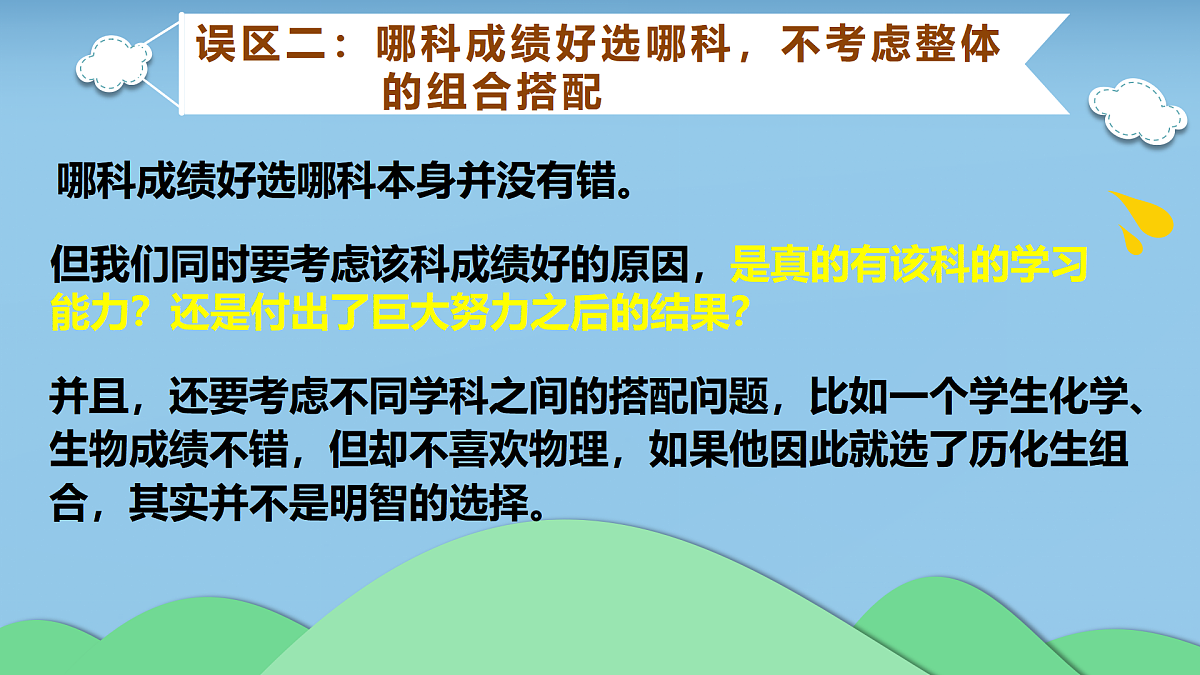 误区二：哪科成绩好选哪科，不考虑整体的组合搭配

哪科成绩好选哪科本身并没有错。

但我们同时要考虑该科成绩好的原因，是真的有该科的学习能力？还是付出了巨大努力之后的结果？

并且，还要考虑不同学科之间的搭配问题，比如一个学生化学、生物成绩不错，但却不喜欢物理，如果他因此就选了历化生组合，其实并不是明智的选择。